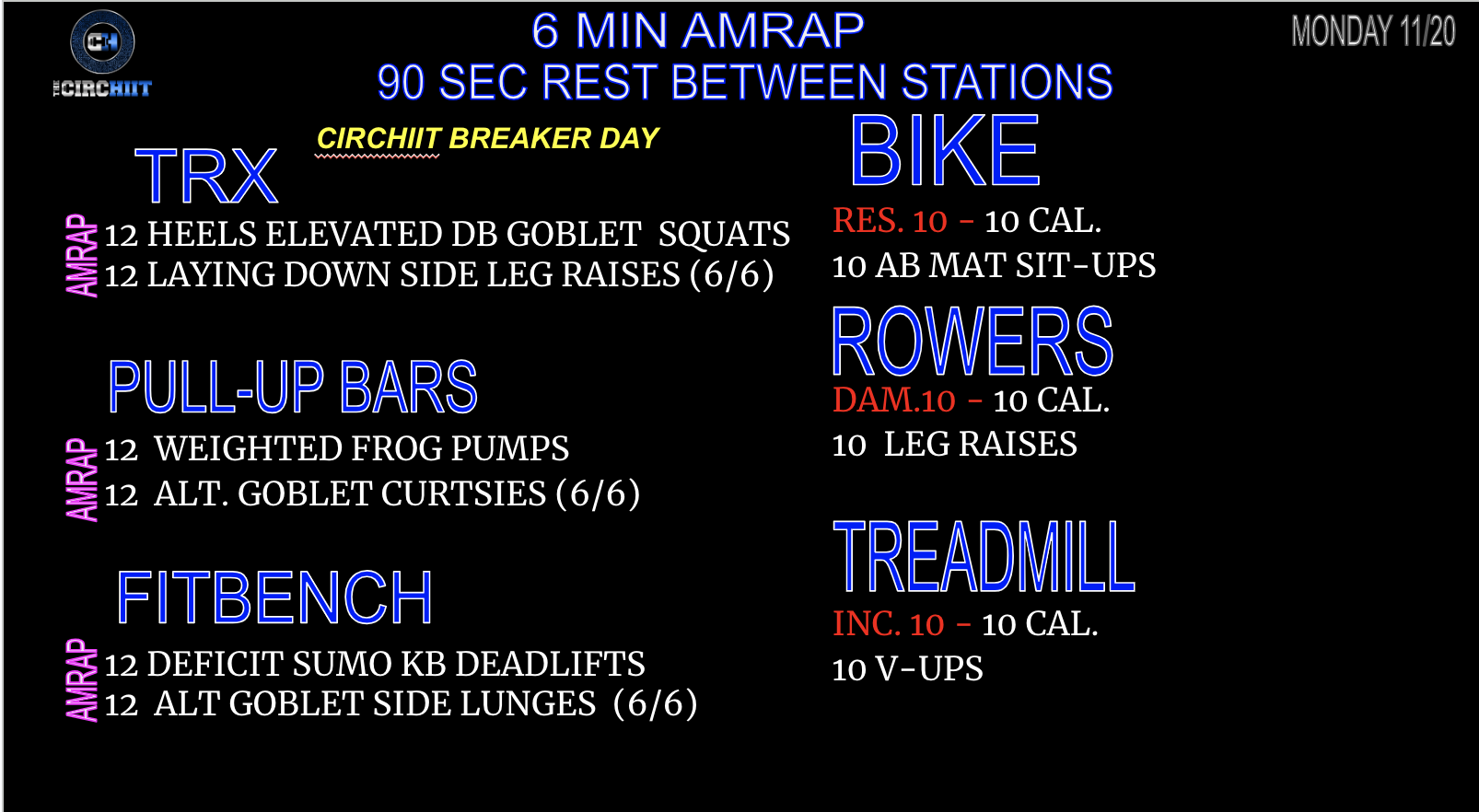 CH
THE CIRCHIIT

6 MIN AMRAP
90 SEC REST BETWEEN STATIONS

MONDAY 11/20

CIRCHIIT BREAKER DAY

TRX

AMRAP
12 HEELS ELEVATED DB GOBLET SQUATS
12 LAYING DOWN SIDE LEG RAISES (6/6)

PULL-UP BARS

AMRAP
12 WEIGHTED FROG PUMPS
12 ALT. GOBLET CURTSIES (6/6)

FITBENCH

AMRAP
12 DEFICIT SUMO KB DEADLIFTS
12 ALT GOBLET SIDE LUNGES (6/6)

BIKE

RES. 10 - 10 CAL.
10 AB MAT SIT-UPS

ROWERS

DAM.10 - 10 CAL.
10 LEG RAISES

TREADMILL

INC. 10 - 10 CAL.
10 V-UPS